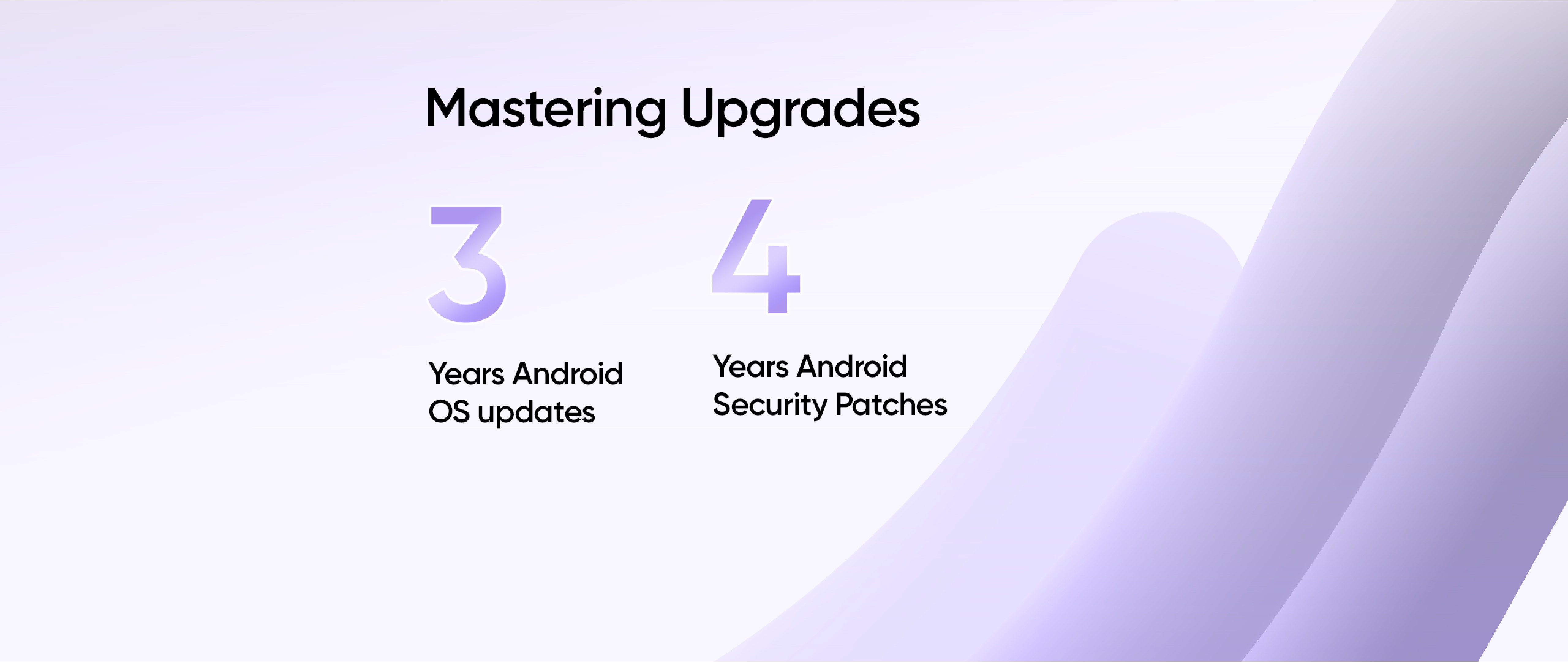 Mastering Upgrades

3

Years Android OS updates

4

Years Android Security Patches